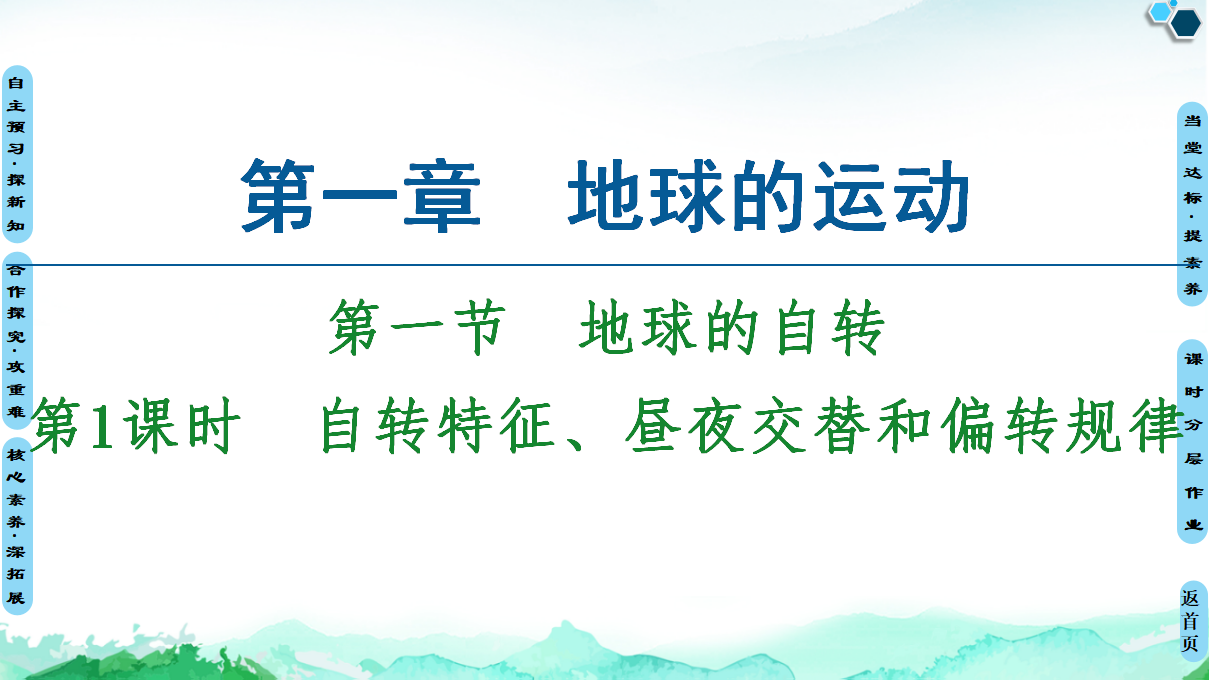 自主预习·探新知

合作探究·攻重难

核心素养·深拓展

第一章　地球的运动

第一节　地球的自转

第1课时　自转特征、昼夜交替和偏转规律

当堂达标·提素养

课时分层作业

返首页